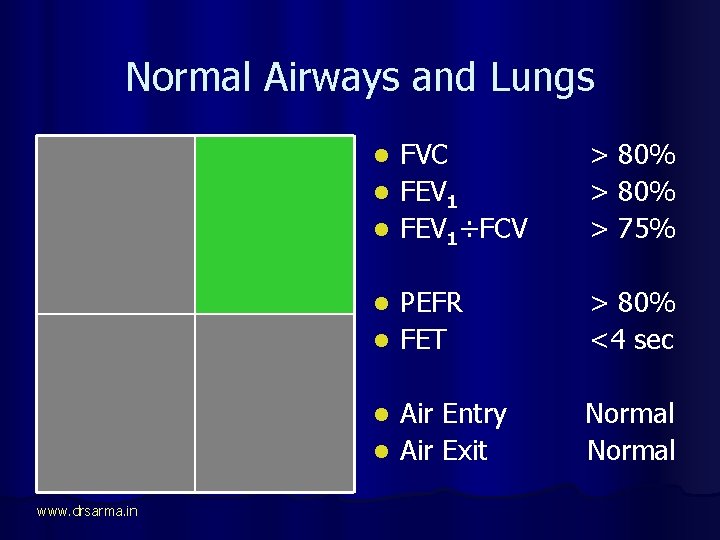 Normal Airways and Lungs

- FVC > 80%
- $FEV_1$ > 80%
- $FEV_1 \div FCV$ > 75%

- PEFR > 80%
- FET <4 sec

- Air Entry Normal
- Air Exit Normal

www.drsarma.in